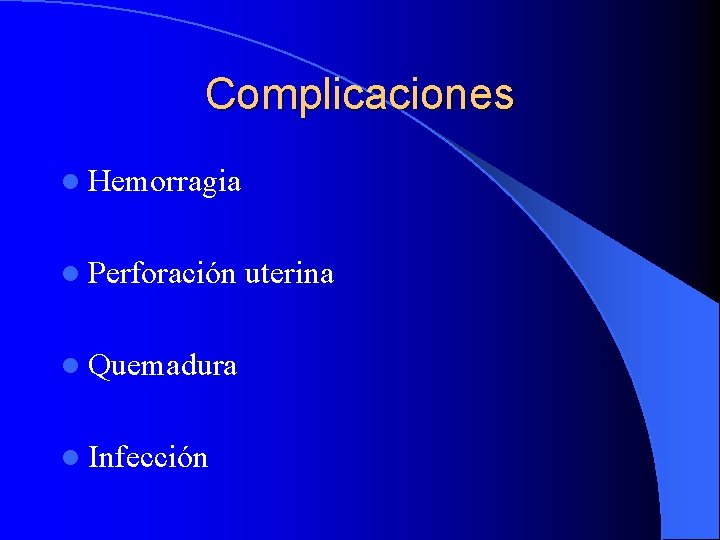 Complicaciones

- Hemorragia
- Perforación uterina
- Quemadura
- Infección